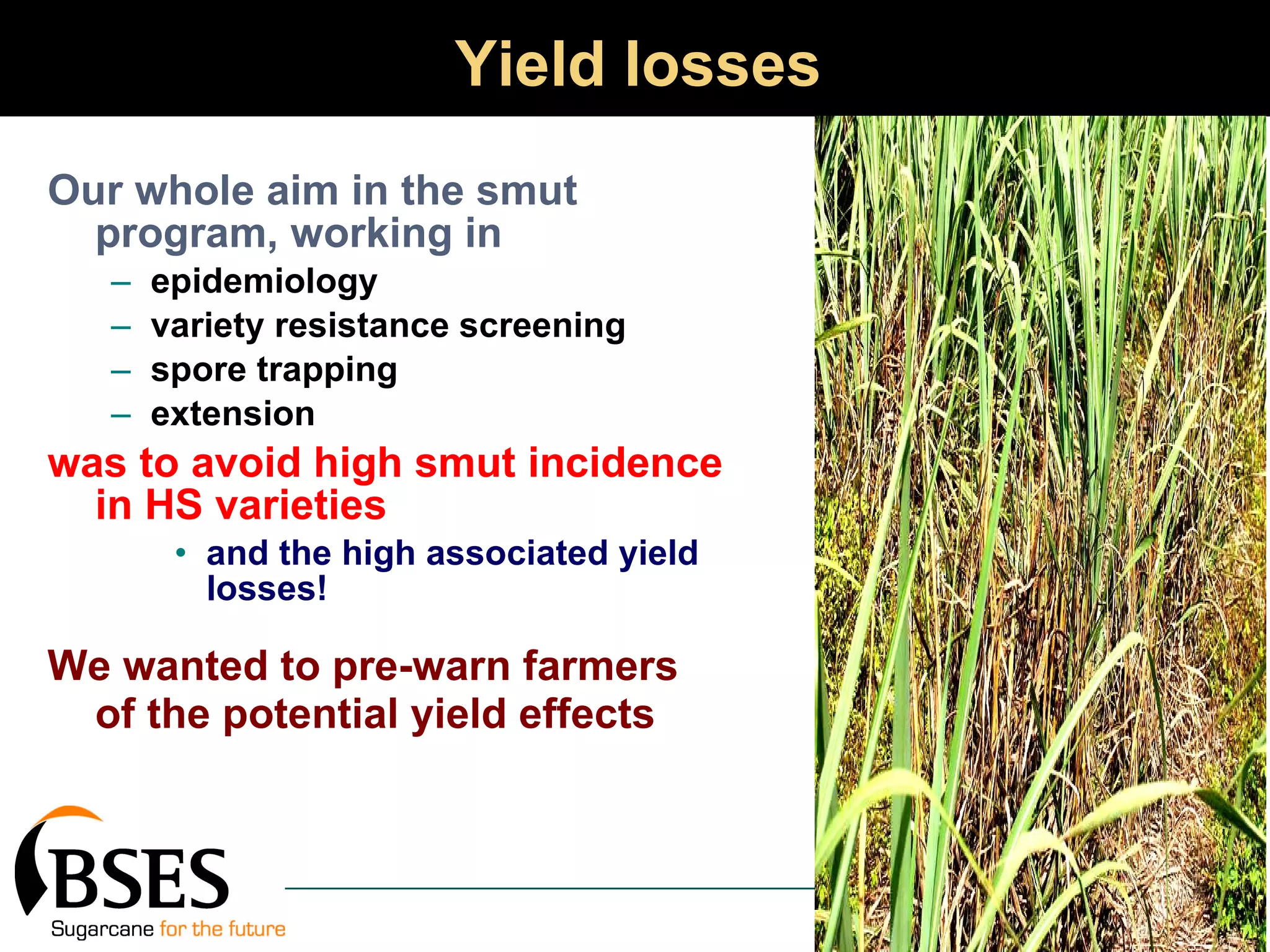 Yield losses

Our whole aim in the smut program, working in
– epidemiology
– variety resistance screening
– spore trapping
– extension

was to avoid high smut incidence in HS varieties
• and the high associated yield losses!

We wanted to pre-warn farmers of the potential yield effects

BSES
Sugarcane for the future